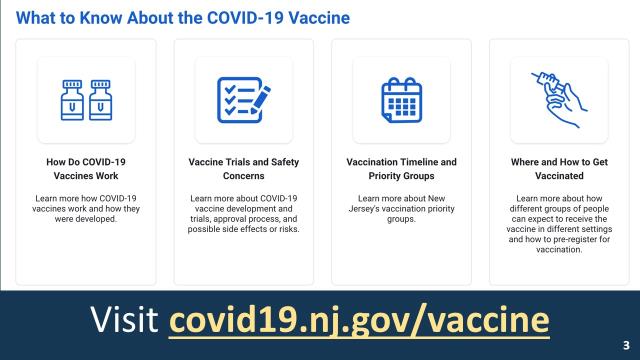 What to Know About the COVID-19 Vaccine

How Do COVID-19 Vaccines Work

Learn more how COVID-19 vaccines work and how they were developed.

Vaccine Trials and Safety Concerns

Learn more about COVID-19 vaccine development and trials, approval process, and possible side effects or risks.

Vaccination Timeline and Priority Groups

Learn more about New Jersey's vaccination priority groups.

Where and How to Get Vaccinated

Learn more about how different groups of people can expect to receive the vaccine in different settings and how to pre-register for vaccination.

Visit covid19.nj.gov/vaccine

3